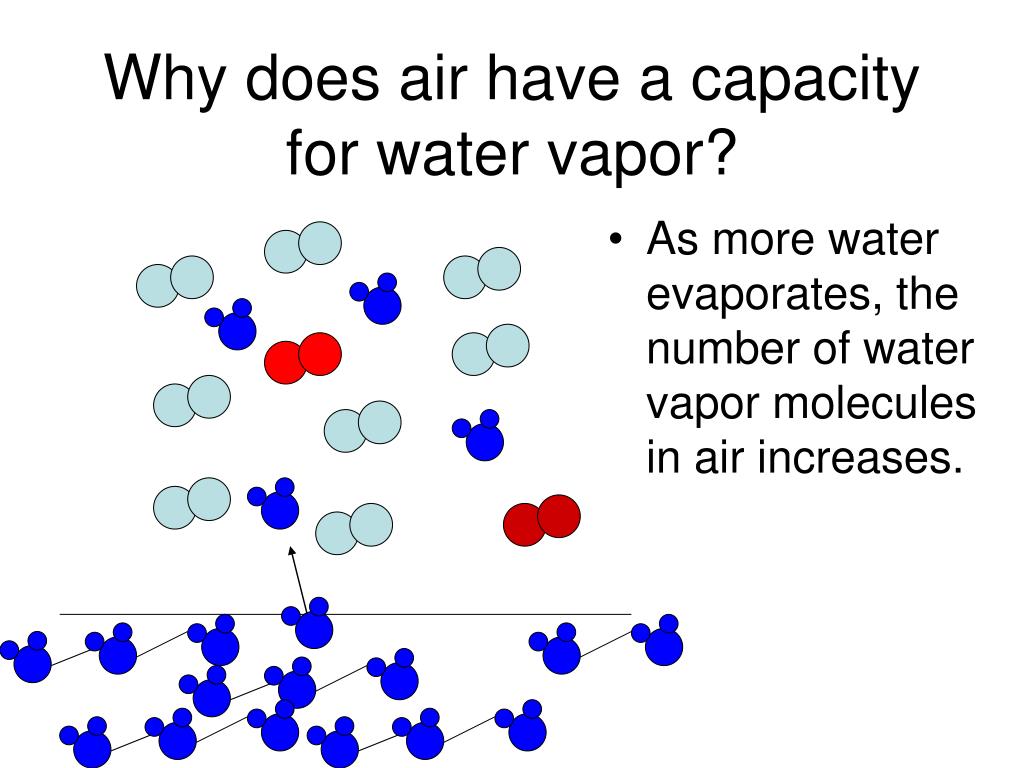 Why does air have a capacity for water vapor?

• As more water evaporates, the number of water vapor molecules in air increases.